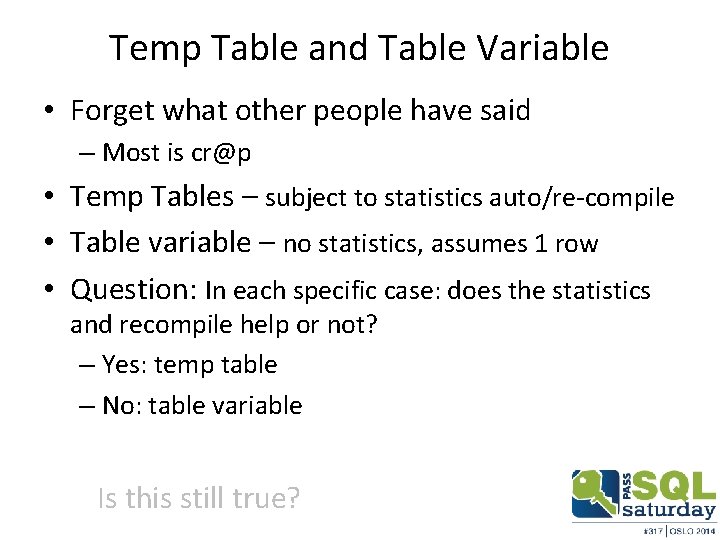 Temp Table and Table Variable

• Forget what other people have said
– Most is cr@p

• Temp Tables – subject to statistics auto/re-compile

• Table variable – no statistics, assumes 1 row

• Question: In each specific case: does the statistics and recompile help or not?
– Yes: temp table
– No: table variable

Is this still true?

PASS SQL saturday
#317 | OSLO 2014